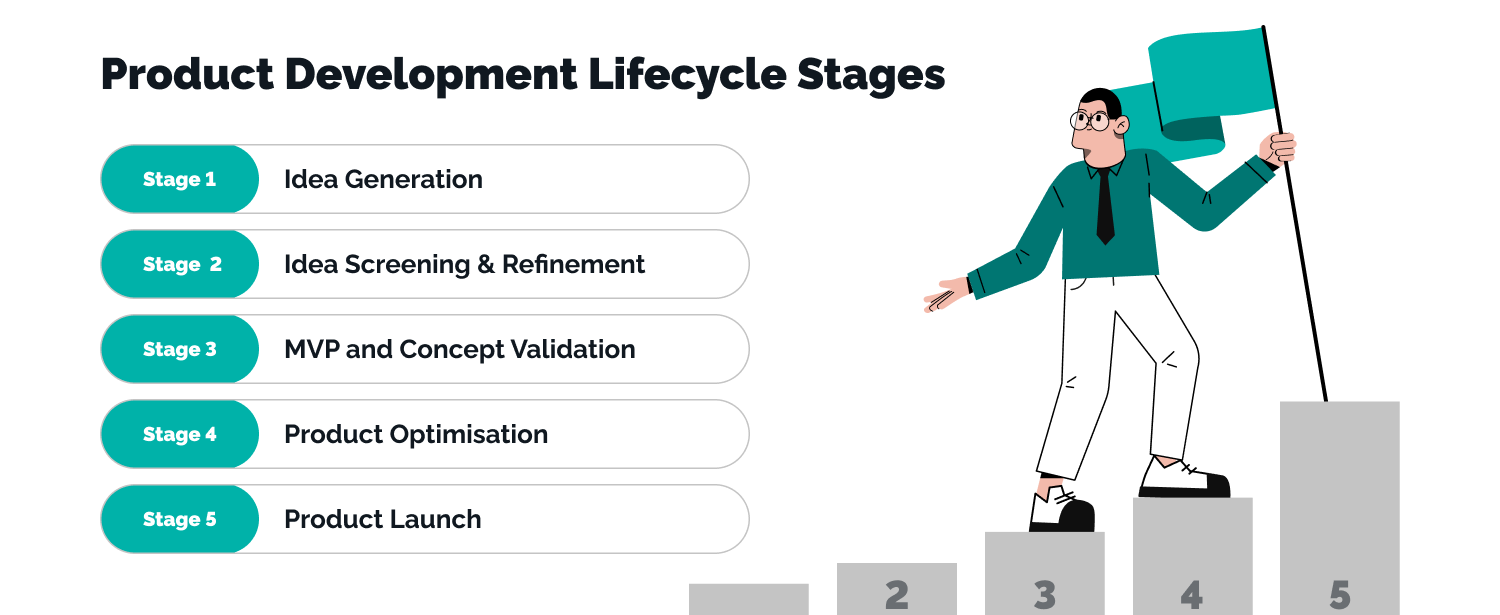 Product Development Lifecycle Stages

Stage 1 Idea Generation

Stage 2 Idea Screening & Refinement

Stage 3 MVP and Concept Validation

Stage 4 Product Optimisation

Stage 5 Product Launch

2 3 4 5